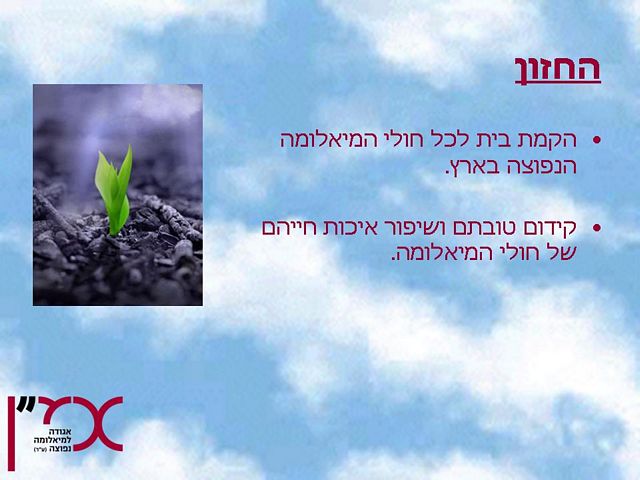 החזון

• הקמת בית לכל חולי המיאלומה הנפוצה בארץ.

• קידום טובתם ושיפור איכות חייהם של חולי המיאלומה.

אמ"ן
אגודה למיאלומה נפוצה (ע"ר)